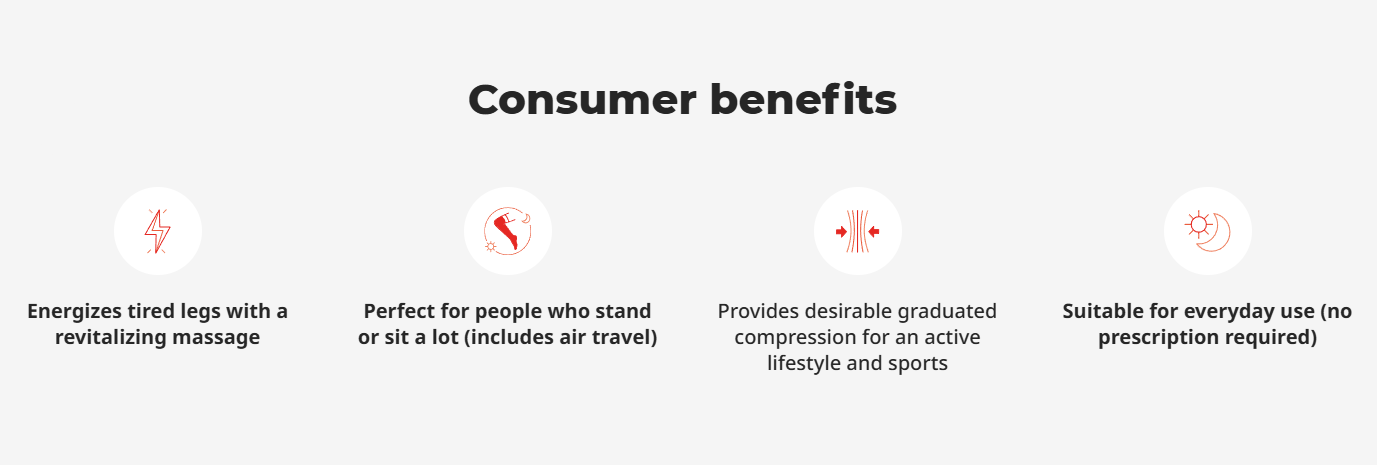 Consumer benefits

Energizes tired legs with a revitalizing massage

Perfect for people who stand or sit a lot (includes air travel)

Provides desirable graduated compression for an active lifestyle and sports

Suitable for everyday use (no prescription required)